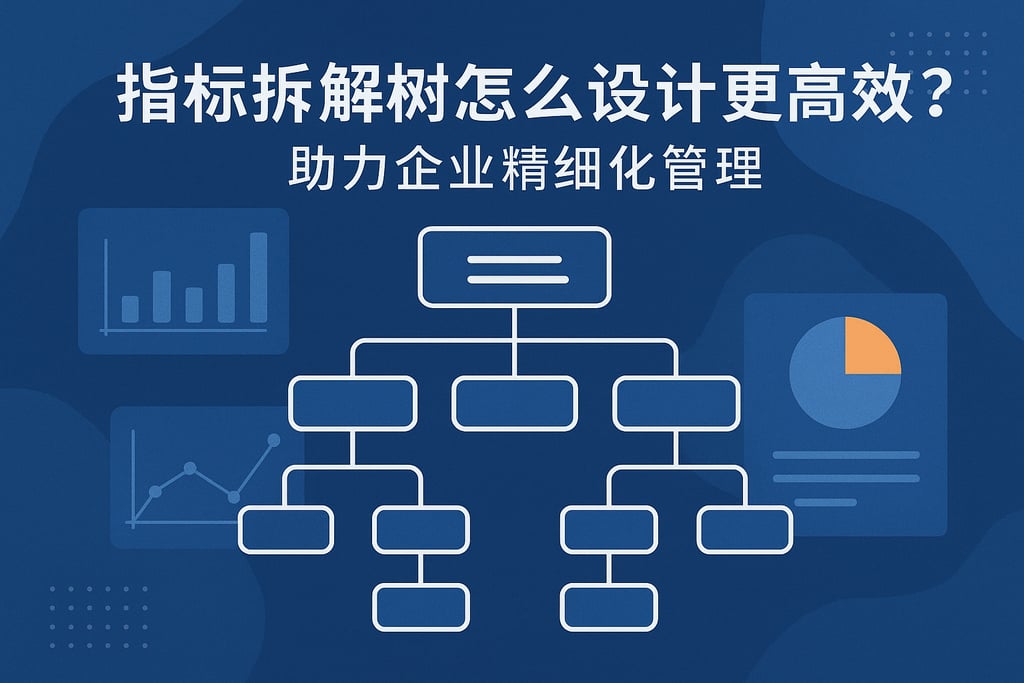 指标拆解树怎么设计更高效？
助力企业精细化管理